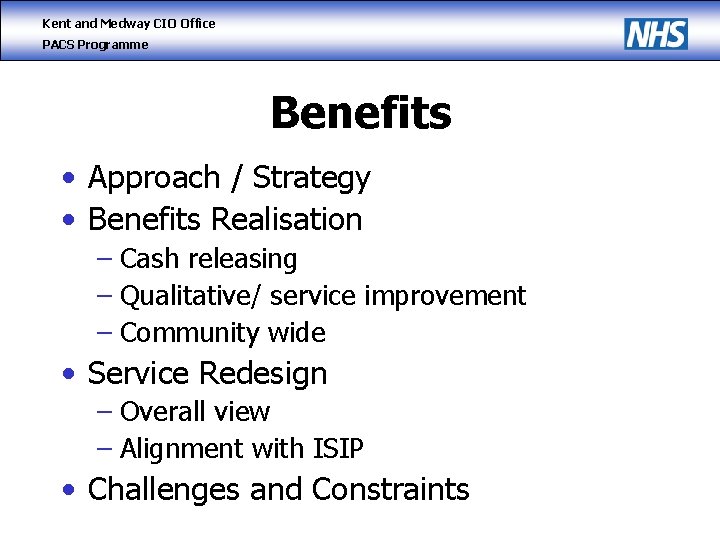 Kent and Medway CIO Office
PACS Programme

NHS

Benefits

• Approach / Strategy
• Benefits Realisation
  – Cash releasing
  – Qualitative/ service improvement
  – Community wide
• Service Redesign
  – Overall view
  – Alignment with ISIP
• Challenges and Constraints